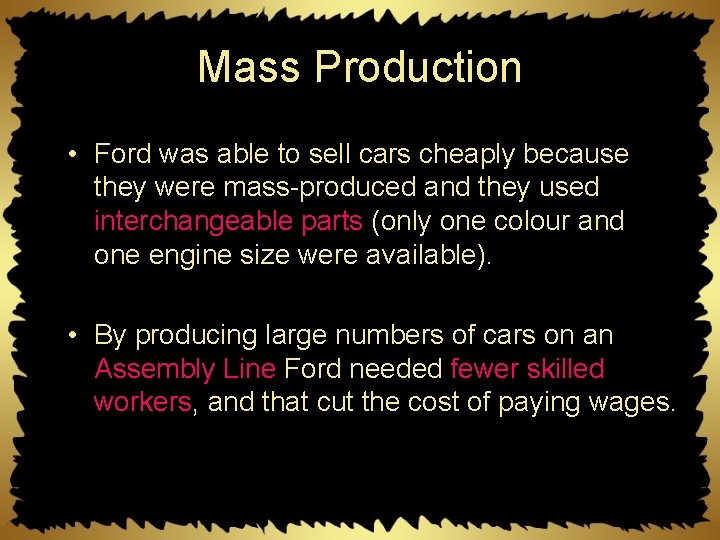 Mass Production

• Ford was able to sell cars cheaply because they were mass-produced and they used interchangeable parts (only one colour and one engine size were available).

• By producing large numbers of cars on an Assembly Line Ford needed fewer skilled workers, and that cut the cost of paying wages.